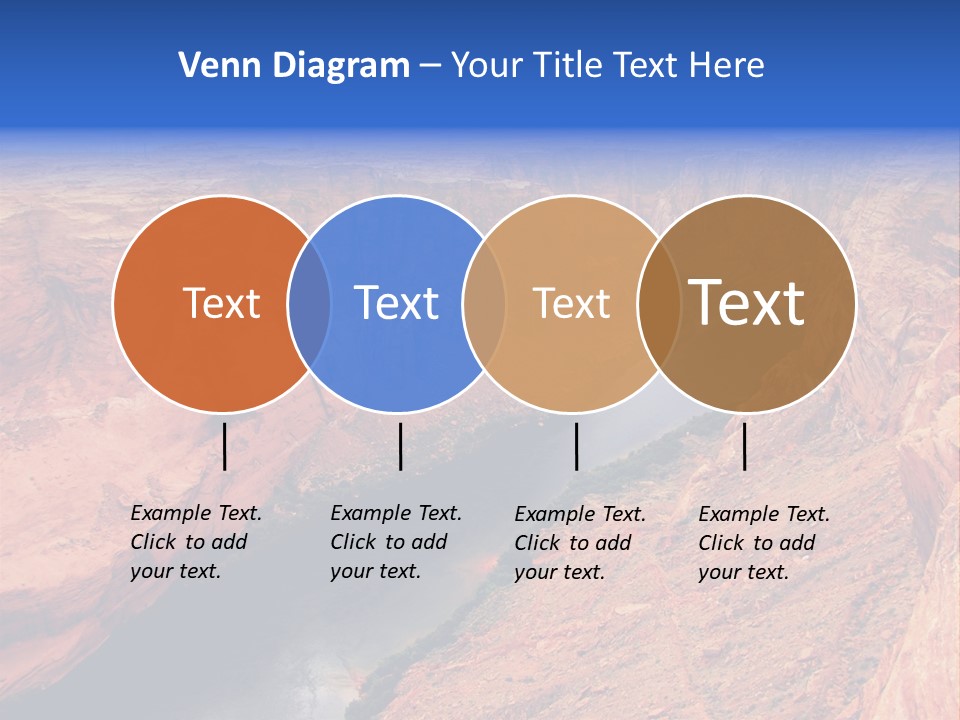 Venn Diagram – Your Title Text Here

Text

Text

Text

Text

Example Text. Click to add your text.

Example Text. Click to add your text.

Example Text. Click to add your text.

Example Text. Click to add your text.